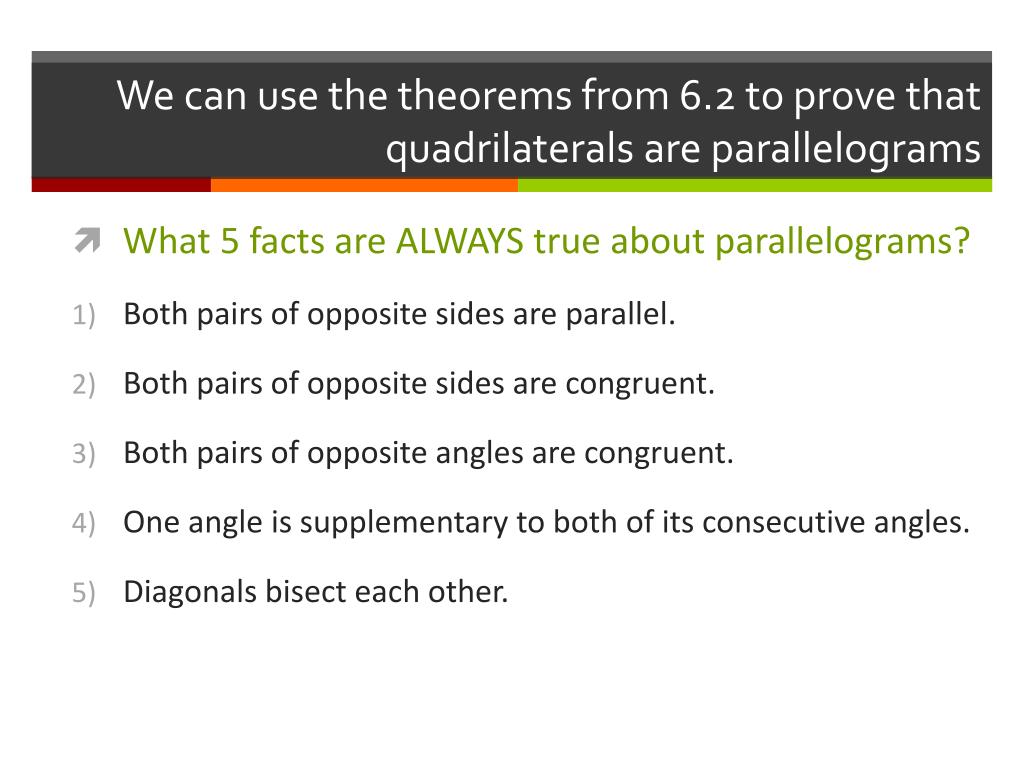 We can use the theorems from 6.2 to prove that quadrilaterals are parallelograms

What 5 facts are ALWAYS true about parallelograms?

1) Both pairs of opposite sides are parallel.

2) Both pairs of opposite sides are congruent.

3) Both pairs of opposite angles are congruent.

4) One angle is supplementary to both of its consecutive angles.

5) Diagonals bisect each other.